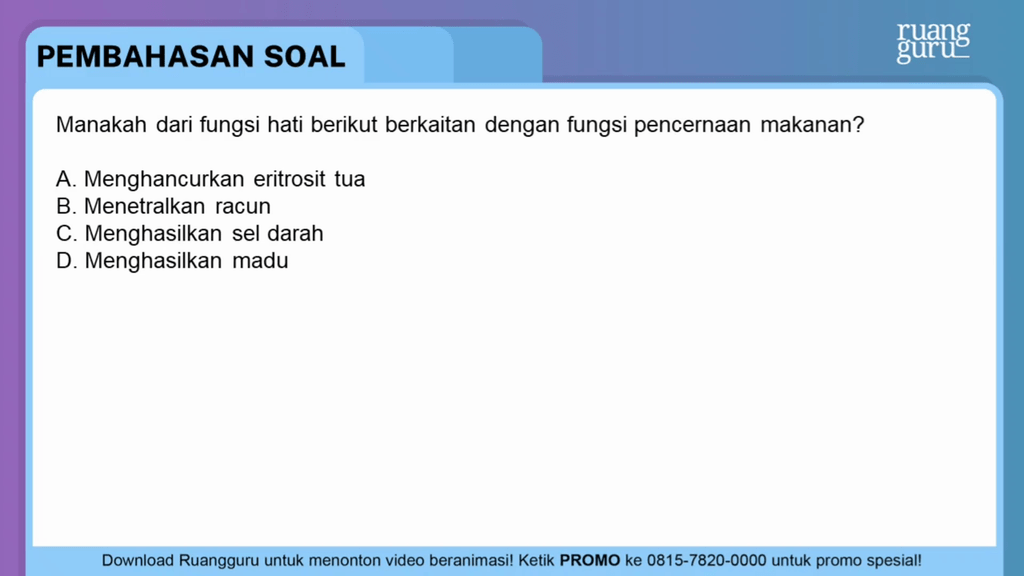 PEMBAHASAN SOAL

ruang guru

Manakah dari fungsi hati berikut berkaitan dengan fungsi pencernaan makanan?

A. Menghancurkan eritrosit tua
B. Menetralkan racun
C. Menghasilkan sel darah
D. Menghasilkan madu

Download Ruangguru untuk menonton video beranimasi! Ketik PROMO ke 0815-7820-0000 untuk promo spesial!